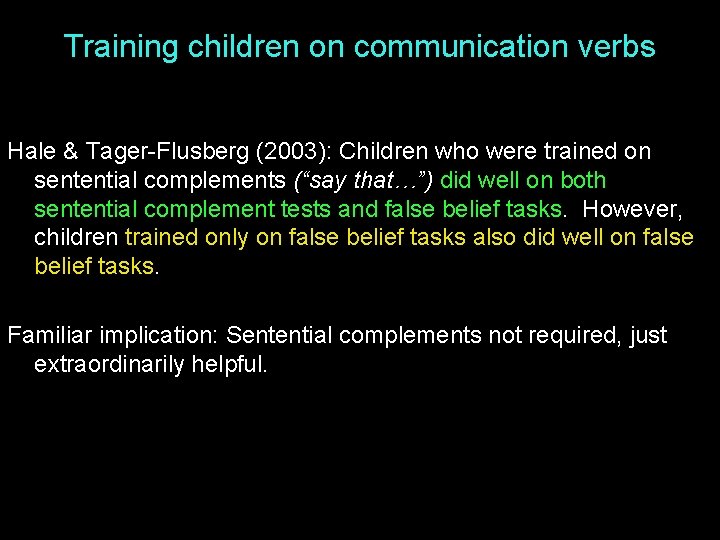 Training children on communication verbs

Hale & Tager-Flusberg (2003): Children who were trained on sentential complements (“say that…”) did well on both sentential complement tests and false belief tasks. However, children trained only on false belief tasks also did well on false belief tasks.

Familiar implication: Sentential complements not required, just extraordinarily helpful.